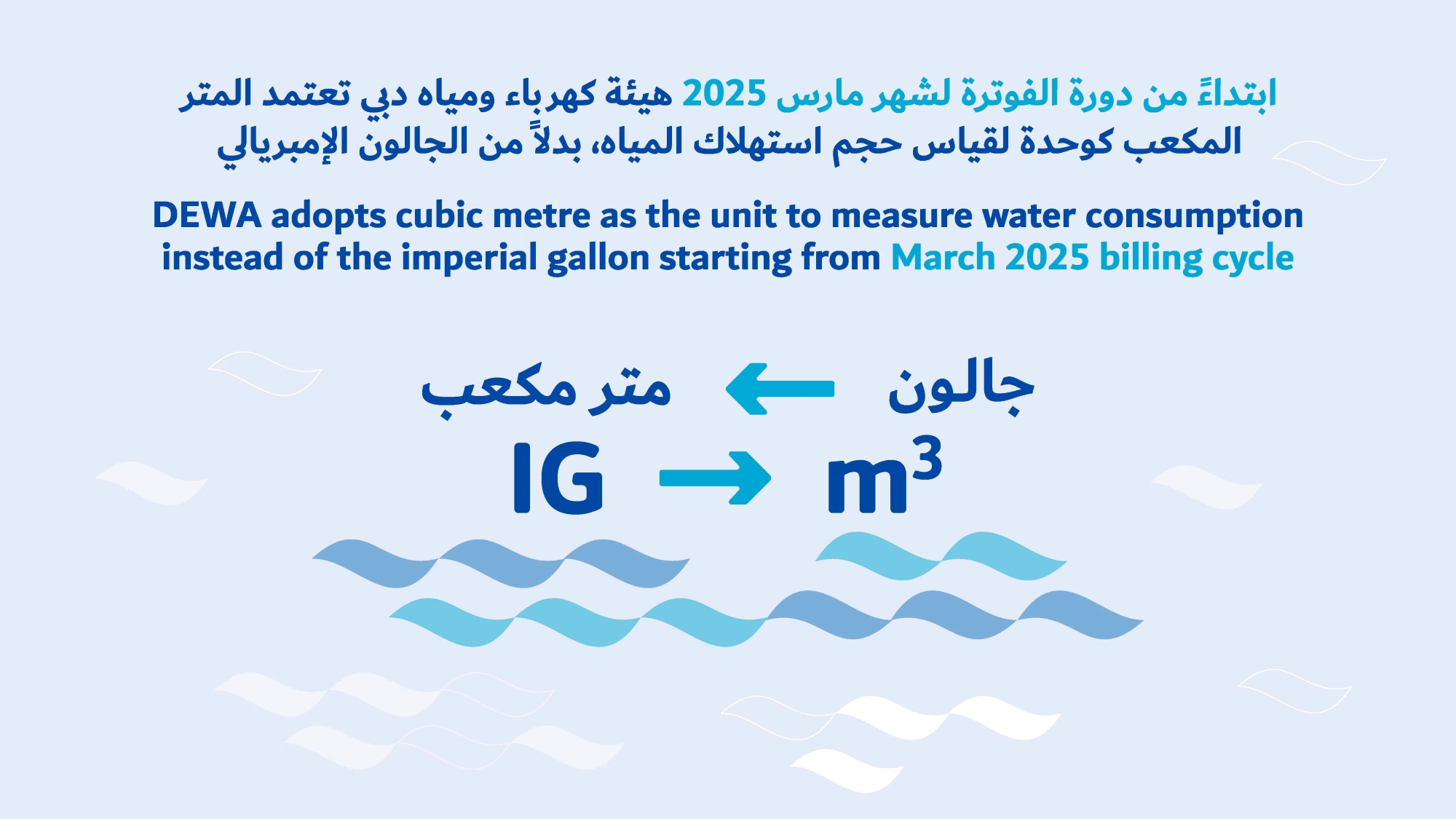 ابتداءً من دورة الفوترة لشهر مارس 2025 هيئة كهرباء ومياه دبي تعتمد المتر المكعب كوحدة لقياس حجم استهلاك المياه، بدلاً من الجالون الإمبريالي

DEWA adopts cubic metre as the unit to measure water consumption instead of the imperial gallon starting from March 2025 billing cycle

جالون ← متر مكعب

IG → $m^3$